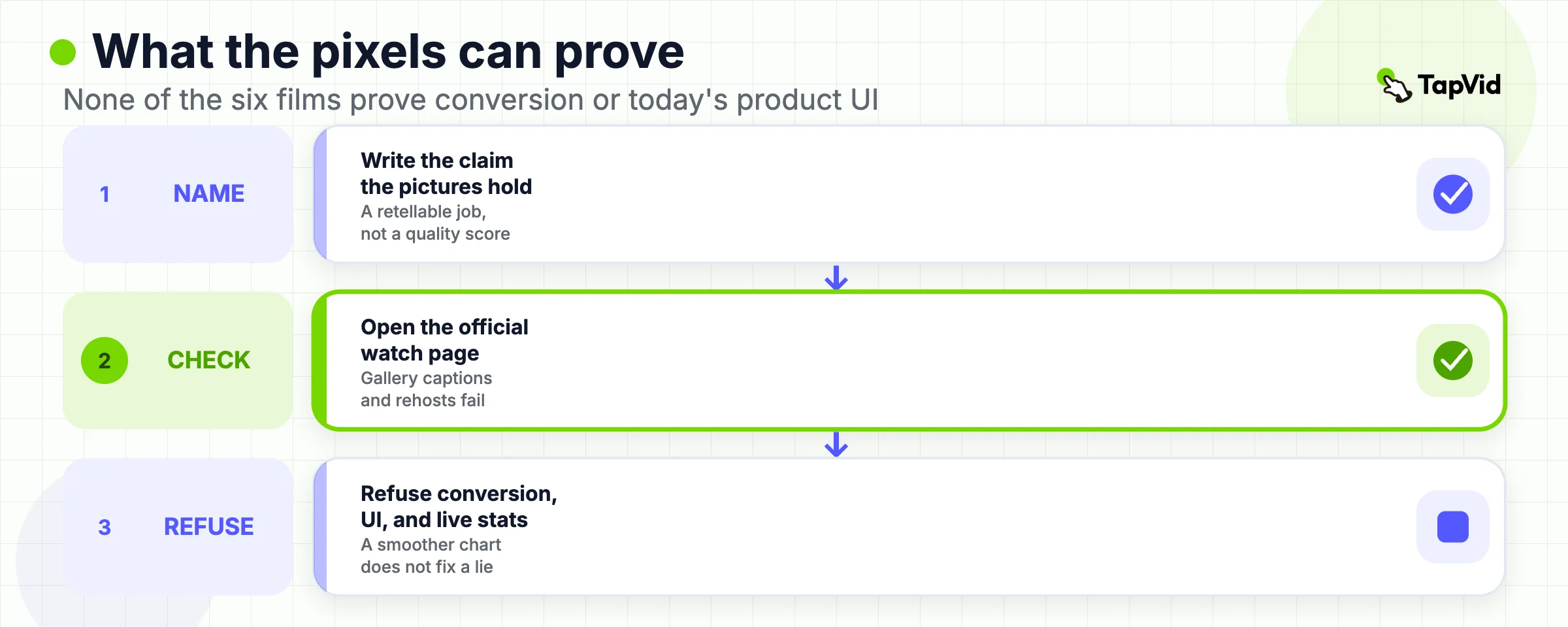 What the pixels can prove

None of the six films prove conversion or today's product UI

TapVid

1 NAME

Write the claim the pictures hold

A retellable job, not a quality score

2 CHECK

Open the official watch page

Gallery captions and rehosts fail

3 REFUSE

Refuse conversion, UI, and live stats

A smoother chart does not fix a lie